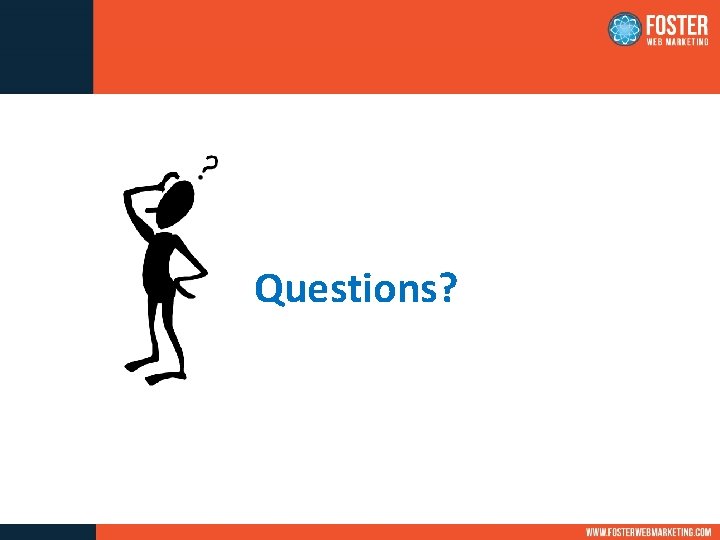 FOSTER
WEB MARKETING

?

Questions?

WWW.FOSTERWEBMARKETING.COM